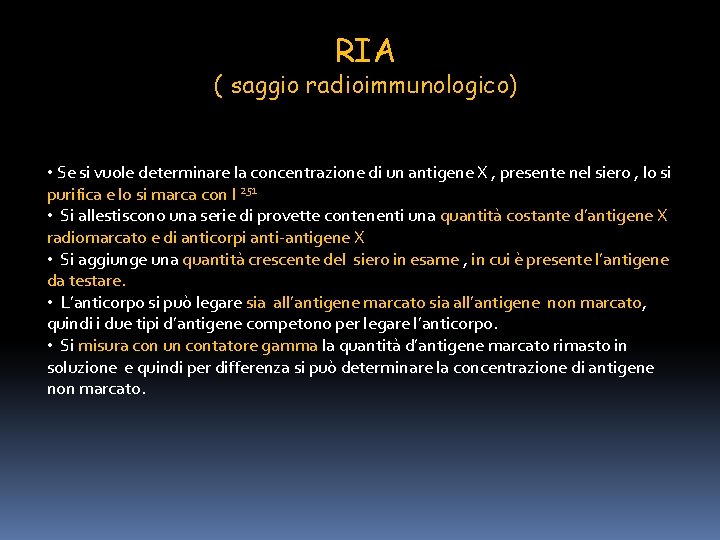 RIA
( saggio radioimmunologico)

• Se si vuole determinare la concentrazione di un antigene X , presente nel siero , lo si purifica e lo si marca con I $^{251}$
• Si allestiscono una serie di provette contenenti una quantità costante d'antigene X radiomarcato e di anticorpi anti-antigene X
• Si aggiunge una quantità crescente del siero in esame , in cui è presente l'antigene da testare.
• L'anticorpo si può legare sia all'antigene marcato sia all'antigene non marcato, quindi i due tipi d'antigene competono per legare l'anticorpo.
• Si misura con un contatore gamma la quantità d'antigene marcato rimasto in soluzione e quindi per differenza si può determinare la concentrazione di antigene non marcato.